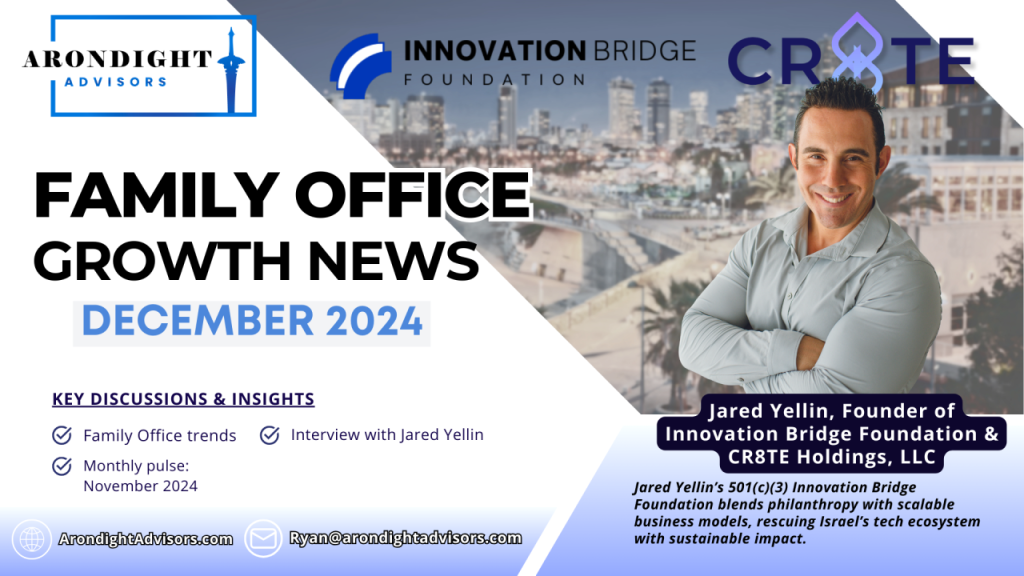 ARONDIGHT
ADVISORS

INNOVATION BRIDGE
FOUNDATION

CR8TE

FAMILY OFFICE
GROWTH NEWS
DECEMBER 2024

KEY DISCUSSIONS & INSIGHTS

Family Office trends

Interview with Jared Yellin

Monthly pulse: November 2024

Jared Yellin, Founder of Innovation Bridge Foundation & CR8TE Holdings, LLC

Jared Yellin's 501(c)(3) Innovation Bridge Foundation blends philanthropy with scalable business models, rescuing Israel's tech ecosystem with sustainable impact.

ArondightAdvisors.com

Ryan@arondightadvisors.com